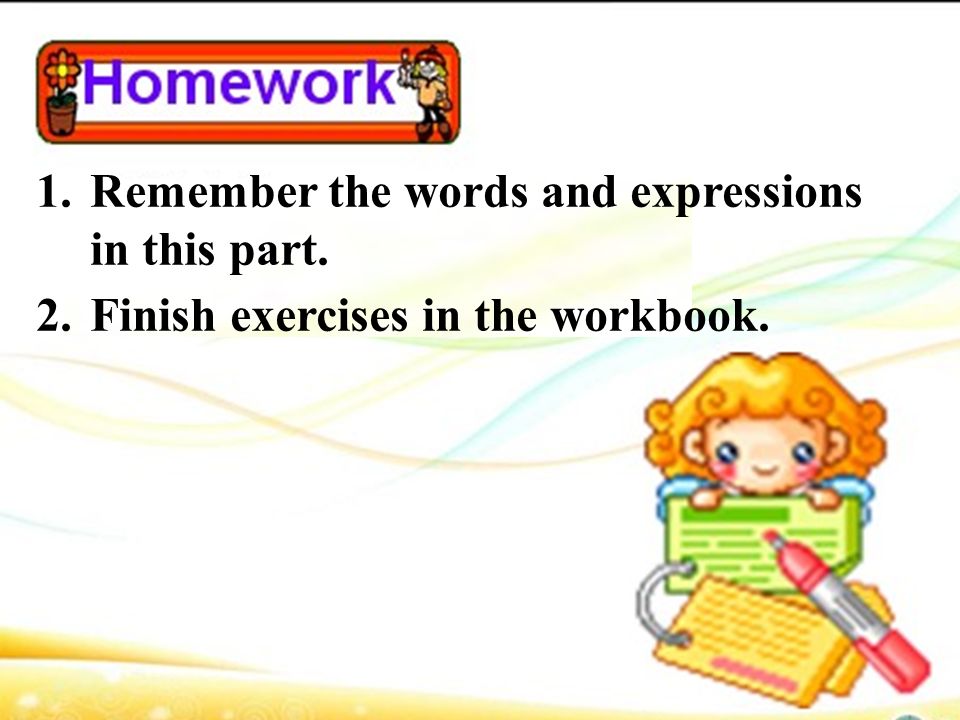 Homework

1. Remember the words and expressions in this part.
2. Finish exercises in the workbook.